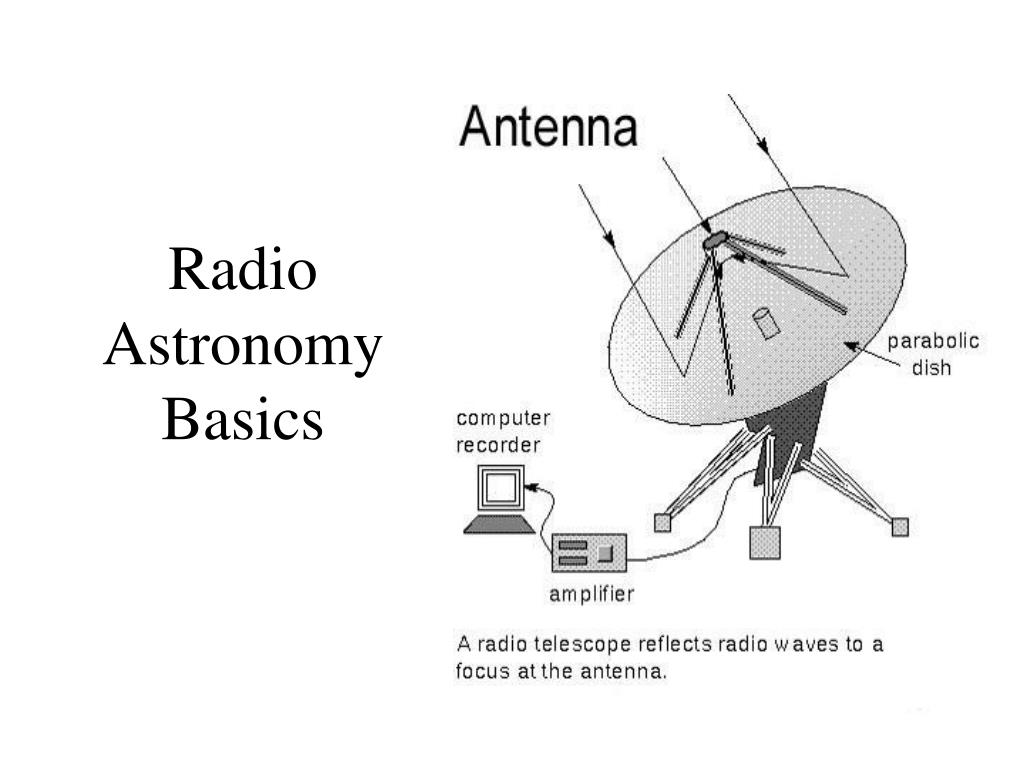 Radio Astronomy Basics

Antenna

parabolic dish

computer recorder

amplifier

A radio telescope reflects radio waves to a focus at the antenna.